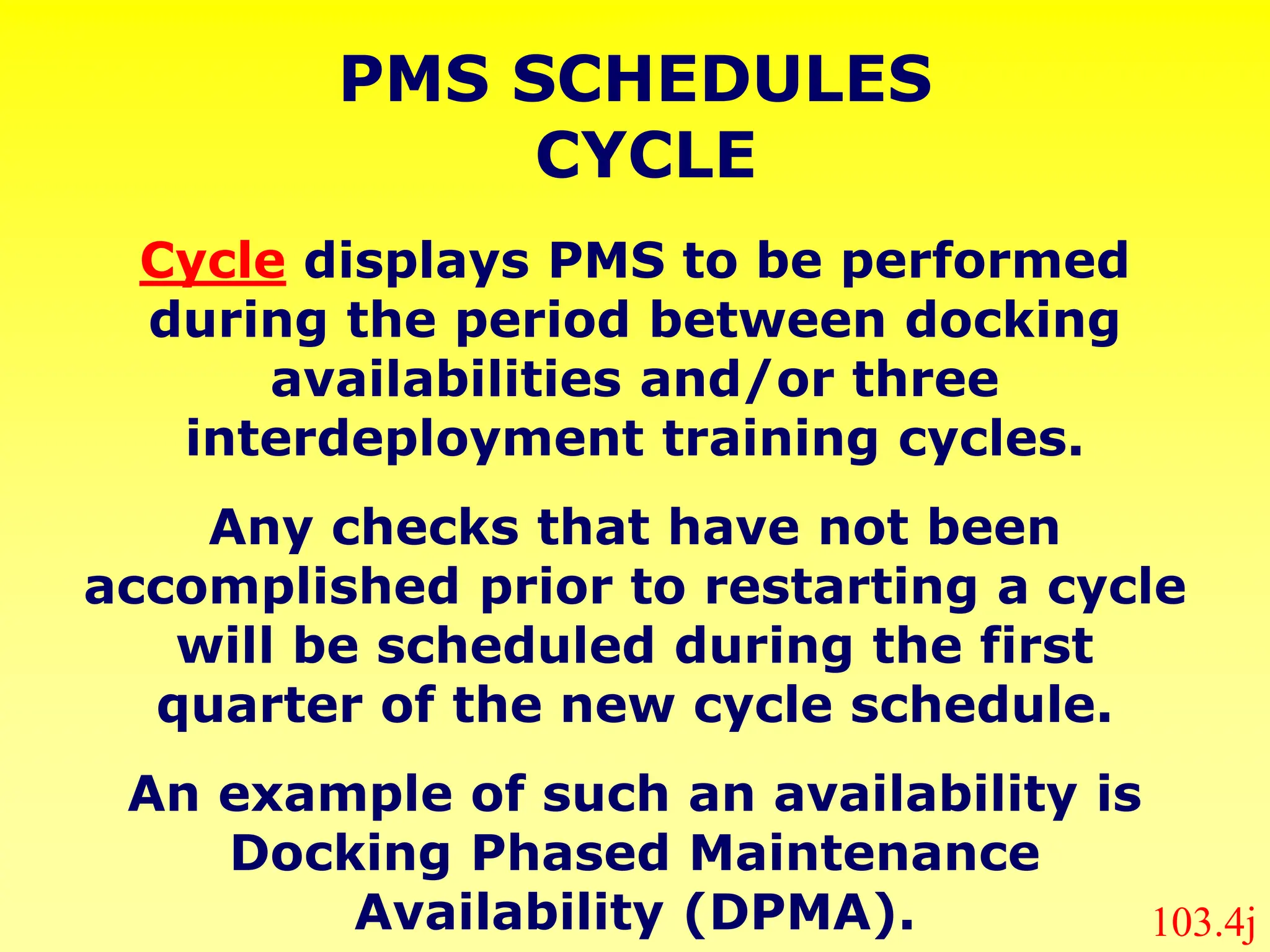 PMS SCHEDULES
CYCLE

Cycle displays PMS to be performed during the period between docking availabilities and/or three interdeployment training cycles.

Any checks that have not been accomplished prior to restarting a cycle will be scheduled during the first quarter of the new cycle schedule.

An example of such an availability is Docking Phased Maintenance Availability (DPMA).

103.4j